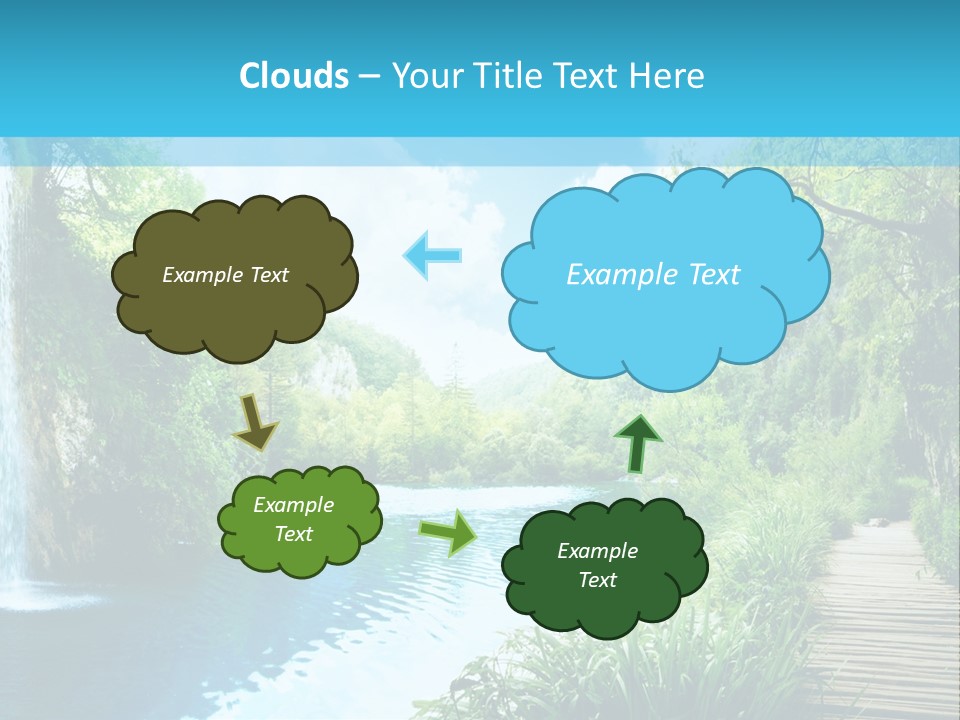 Clouds – Your Title Text Here

Example Text

Example Text

Example Text

Example Text